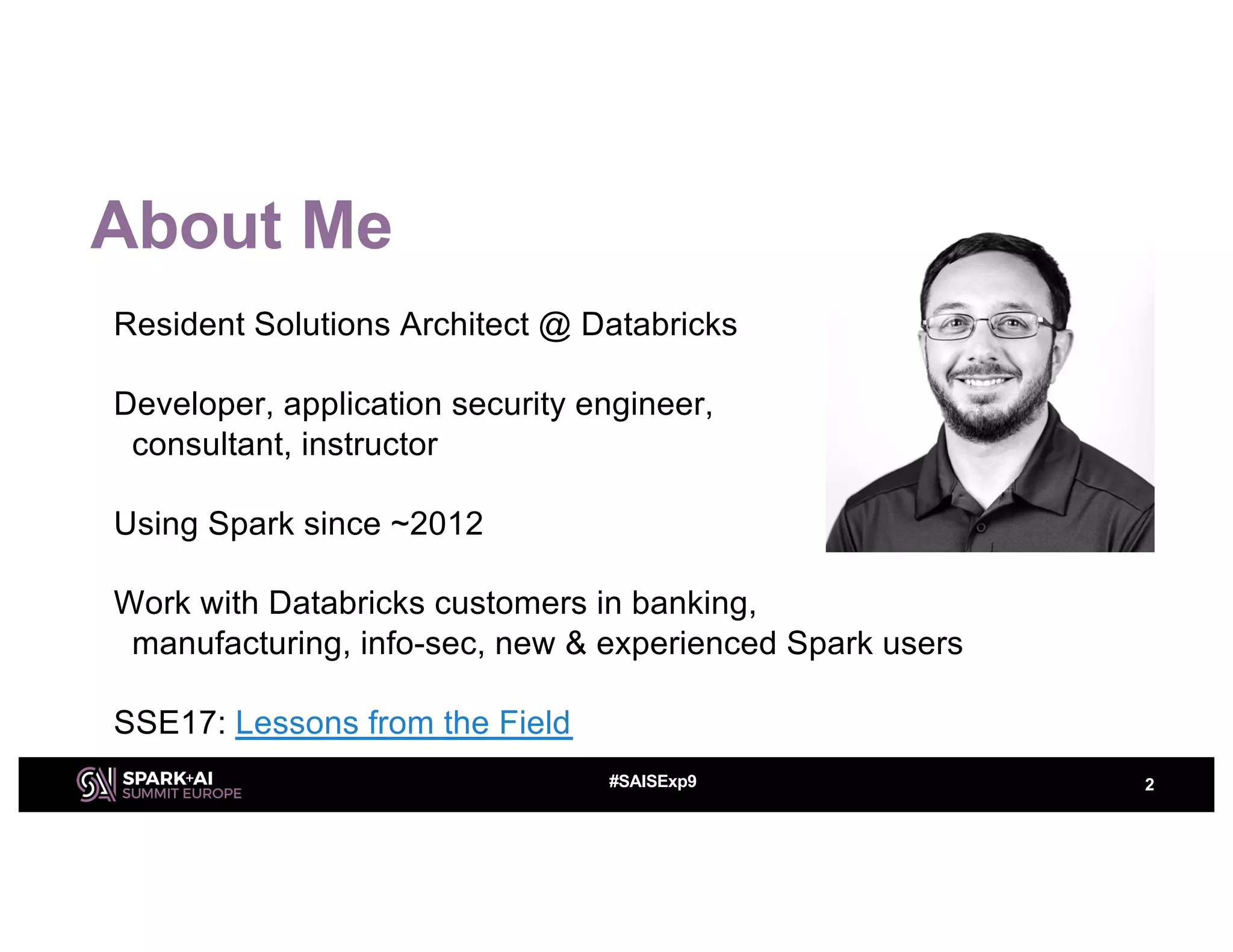 About Me

Resident Solutions Architect @ Databricks

Developer, application security engineer, consultant, instructor

Using Spark since ~2012

Work with Databricks customers in banking, manufacturing, info-sec, new & experienced Spark users

SSE17: Lessons from the Field

SPARK+AI SUMMIT EUROPE

#SAISExp9

2